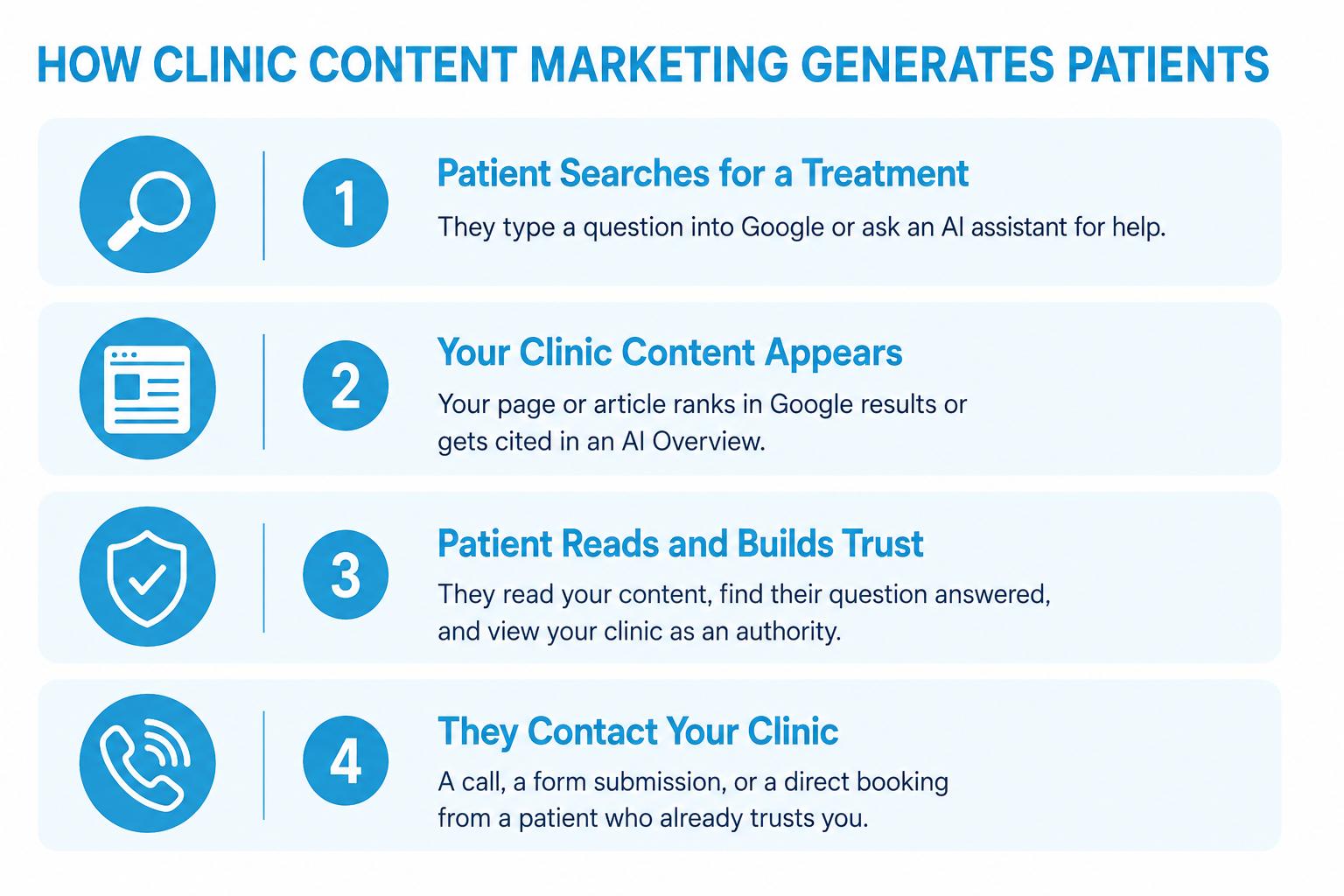 HOW CLINIC CONTENT MARKETING GENERATES PATIENTS

1

Patient Searches for a Treatment

They type a question into Google or ask an AI assistant for help.

2

Your Clinic Content Appears

Your page or article ranks in Google results or gets cited in an AI Overview.

3

Patient Reads and Builds Trust

They read your content, find their question answered, and view your clinic as an authority.

4

They Contact Your Clinic

A call, a form submission, or a direct booking from a patient who already trusts you.